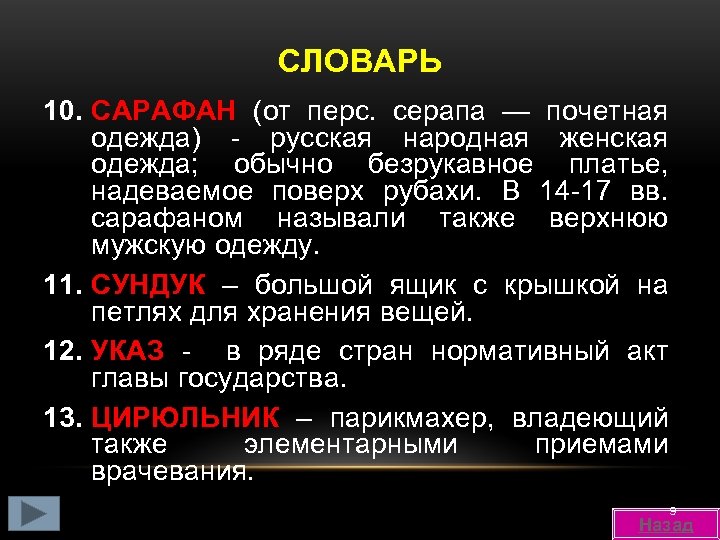 СЛОВАРЬ

10. САРАФАН (от перс. серапа — почетная одежда) - русская народная женская одежда; обычно безрукавное платье, надеваемое поверх рубахи. В 14-17 вв. сарафаном называли также верхнюю мужскую одежду.

11. СУНДУК – большой ящик с крышкой на петлях для хранения вещей.

12. УКАЗ - в ряде стран нормативный акт главы государства.

13. ЦИРЮЛЬНИК – парикмахер, владеющий также элементарными приемами врачевания.

9

Назад